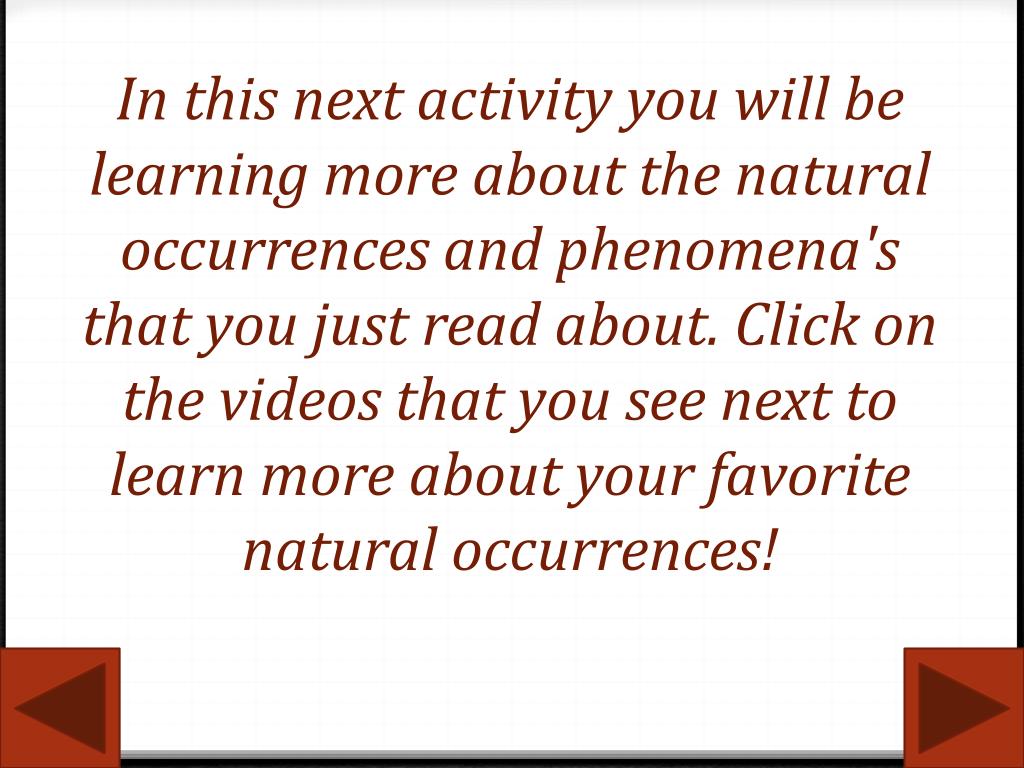 In this next activity you will be learning more about the natural occurrences and phenomena's that you just read about. Click on the videos that you see next to learn more about your favorite natural occurrences!